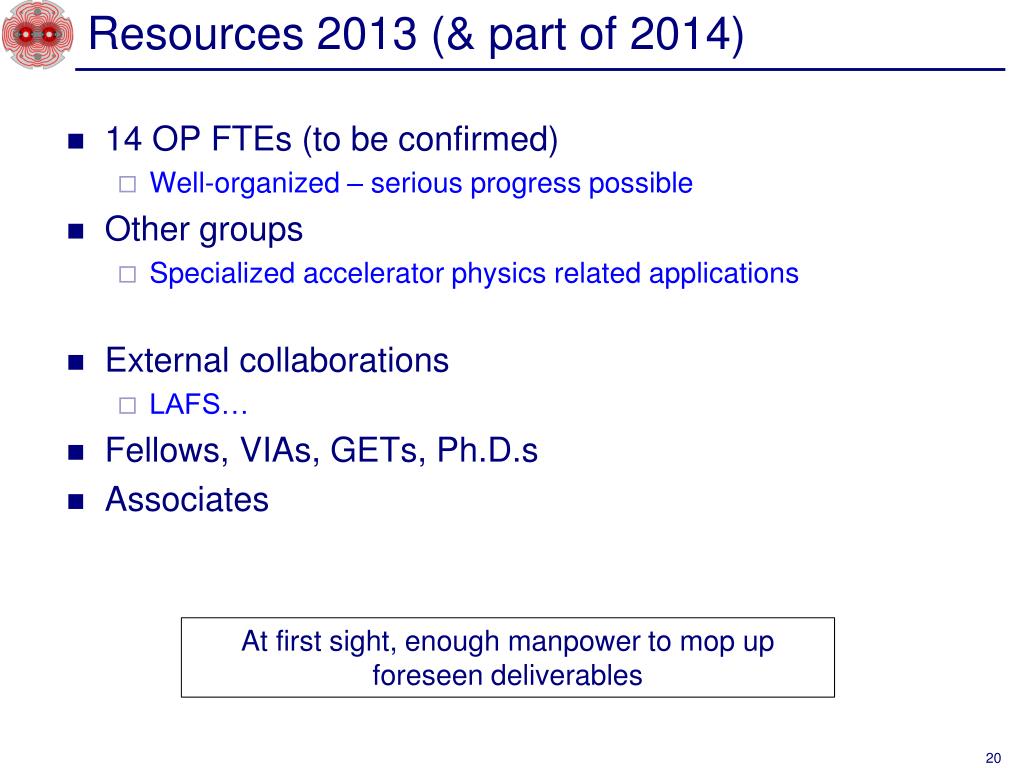 Resources 2013 (& part of 2014)

14 OP FTEs (to be confirmed)
Well-organized – serious progress possible

Other groups
Specialized accelerator physics related applications

External collaborations
LAFS…

Fellows, VIAs, GETs, Ph.D.s

Associates

At first sight, enough manpower to mop up foreseen deliverables

20